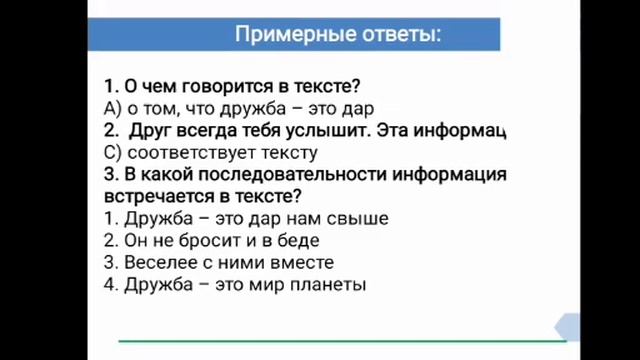 Примерные ответы:

1. О чем говорится в тексте?
А) о том, что дружба – это дар
2. Друг всегда тебя услышит. Эта информац
С) соответствует тексту
3. В какой последовательности информация встречается в тексте?
1. Дружба – это дар нам свыше
2. Он не бросит и в беде
3. Веселее с ними вместе
4. Дружба – это мир планеты